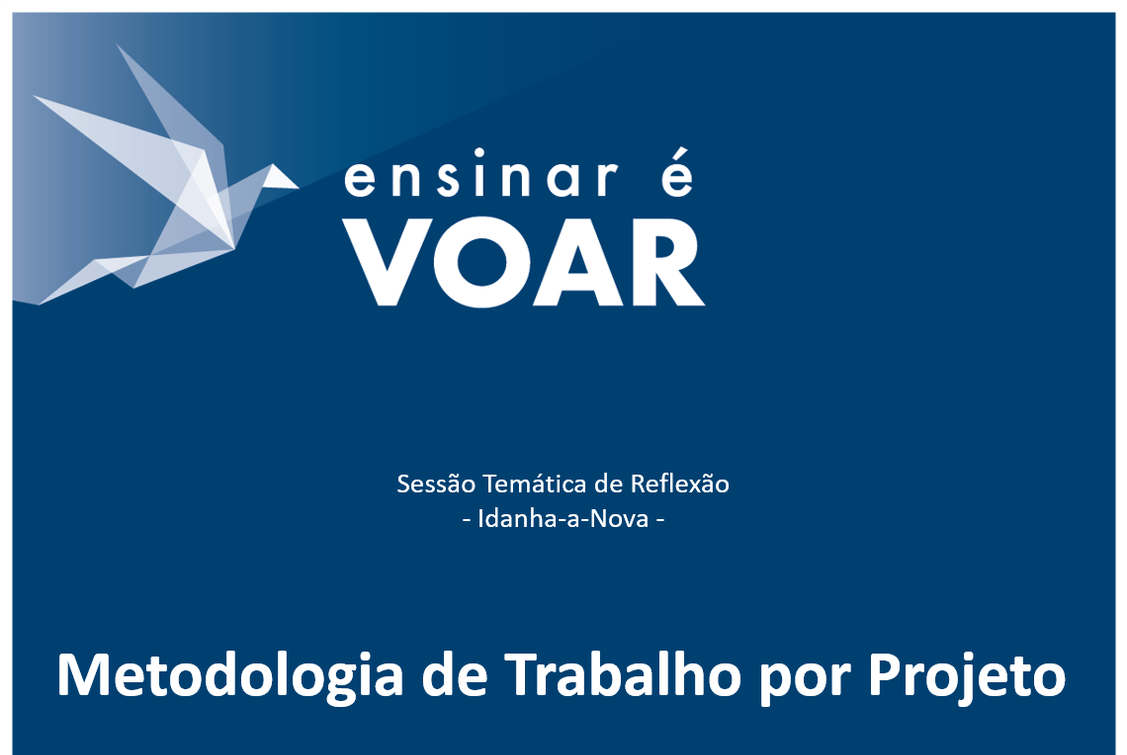 ensinar é
VOAR

Sessão Temática de Reflexão
- Idanha-a-Nova -

Metodologia de Trabalho por Projeto